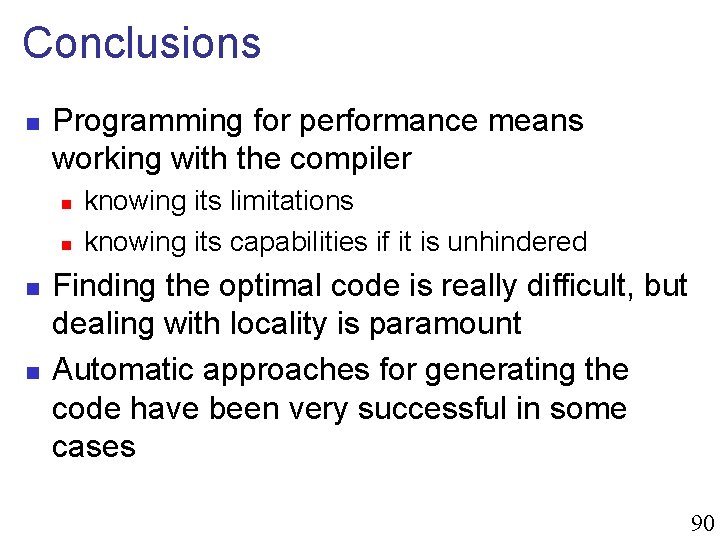 Conclusions

- Programming for performance means working with the compiler
  - knowing its limitations
  - knowing its capabilities if it is unhindered
- Finding the optimal code is really difficult, but dealing with locality is paramount
- Automatic approaches for generating the code have been very successful in some cases

90